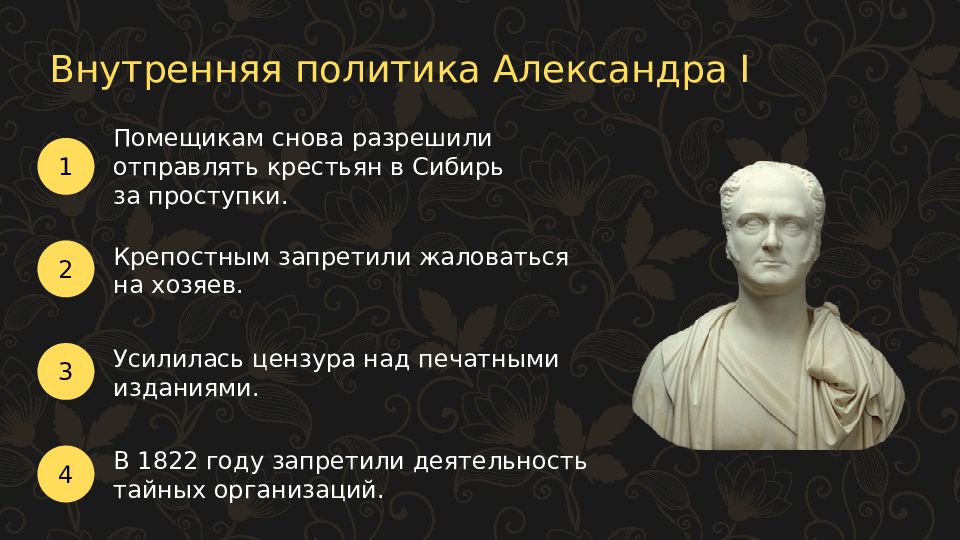 Внутренняя политика Александра I

1 Помещикам снова разрешили отправлять крестьян в Сибирь за проступки.

2 Крепостным запретили жаловаться на хозяев.

3 Усилилась цензура над печатными изданиями.

4 В 1822 году запретили деятельность тайных организаций.